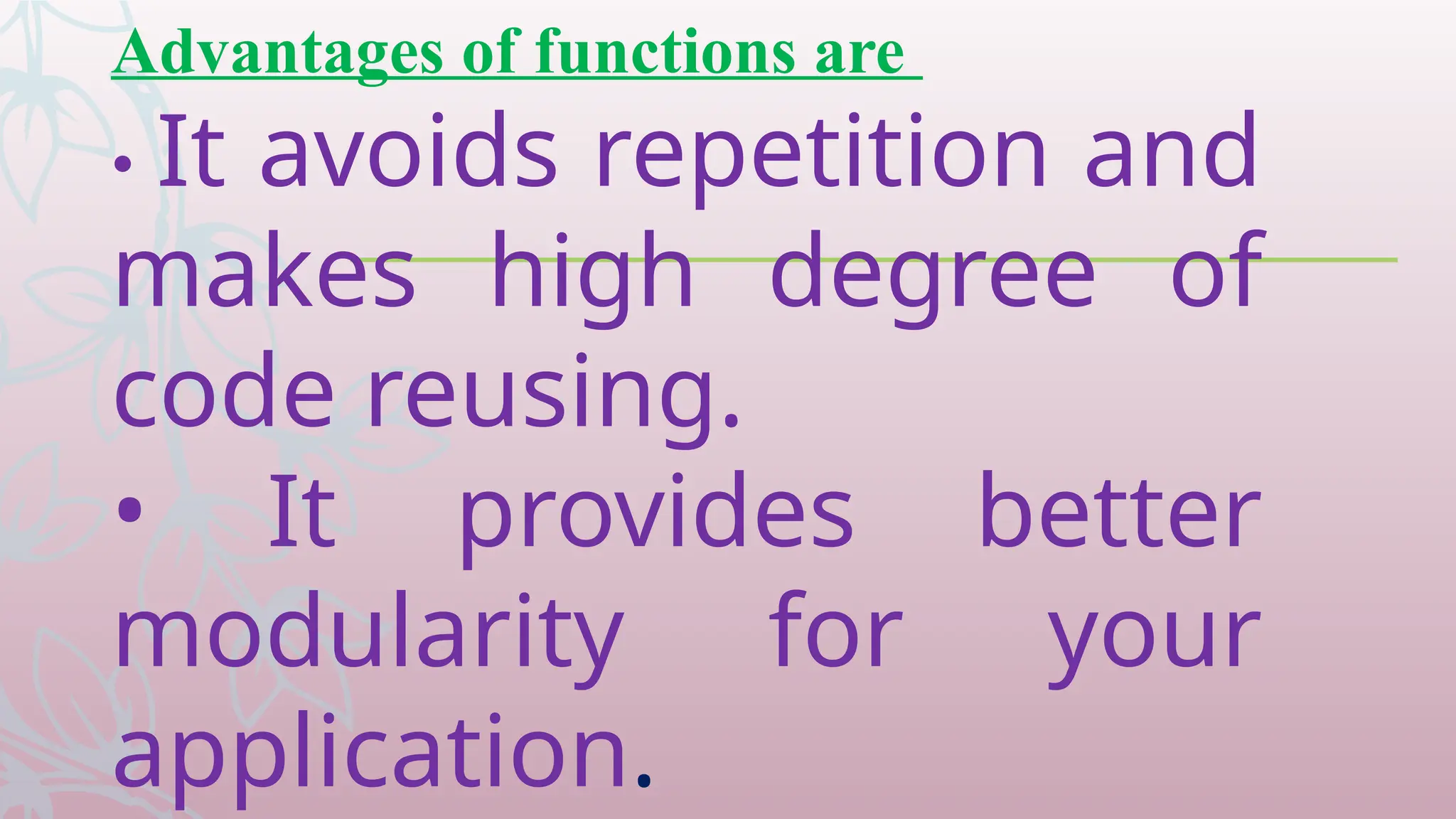 Advantages of functions are

• It avoids repetition and makes high degree of code reusing.

• It provides better modularity for your application.